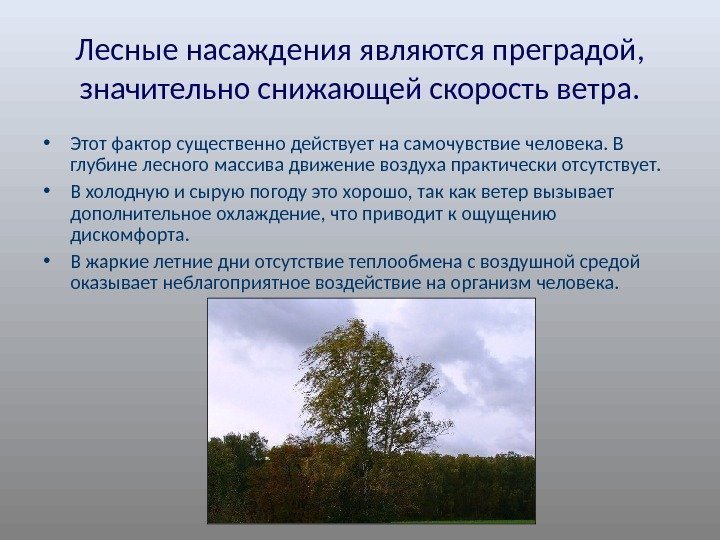 Лесные насаждения являются преградой, значительно снижающей скорость ветра.

• Этот фактор существенно действует на самочувствие человека. В глубине лесного массива движение воздуха практически отсутствует.
• В холодную и сырую погоду это хорошо, так как ветер вызывает дополнительное охлаждение, что приводит к ощущению дискомфорта.
• В жаркие летние дни отсутствие теплообмена с воздушной средой оказывает неблагоприятное воздействие на организм человека.